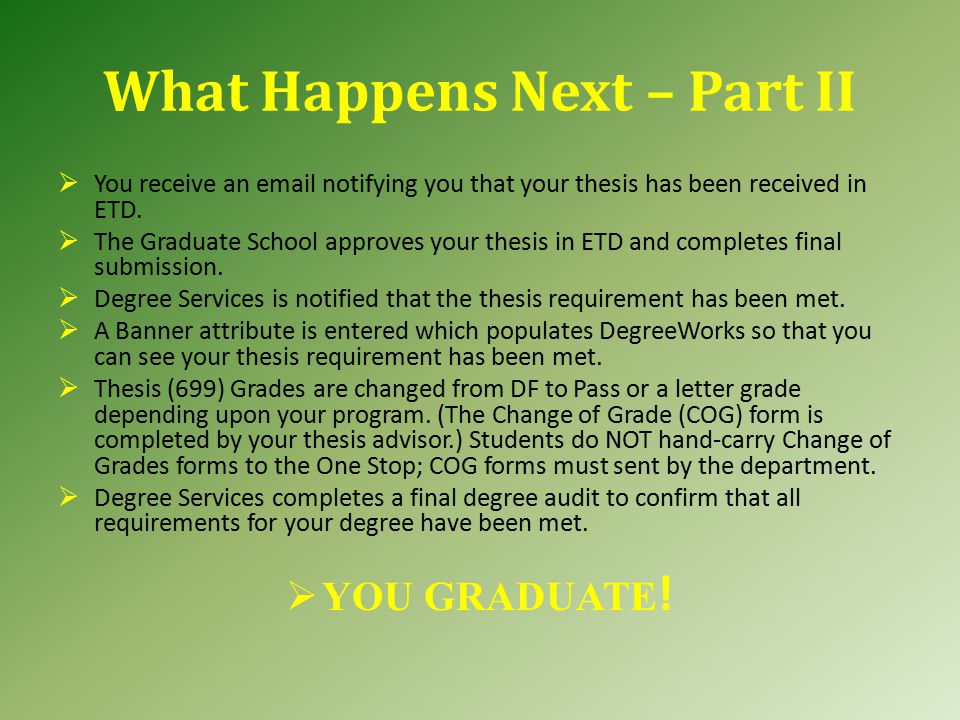 What Happens Next – Part II

➢ You receive an email notifying you that your thesis has been received in ETD.
➢ The Graduate School approves your thesis in ETD and completes final submission.
➢ Degree Services is notified that the thesis requirement has been met.
➢ A Banner attribute is entered which populates DegreeWorks so that you can see your thesis requirement has been met.
➢ Thesis (699) Grades are changed from DF to Pass or a letter grade depending upon your program. (The Change of Grade (COG) form is completed by your thesis advisor.) Students do NOT hand-carry Change of Grades forms to the One Stop; COG forms must sent by the department.
➢ Degree Services completes a final degree audit to confirm that all requirements for your degree have been met.

➢ YOU GRADUATE!